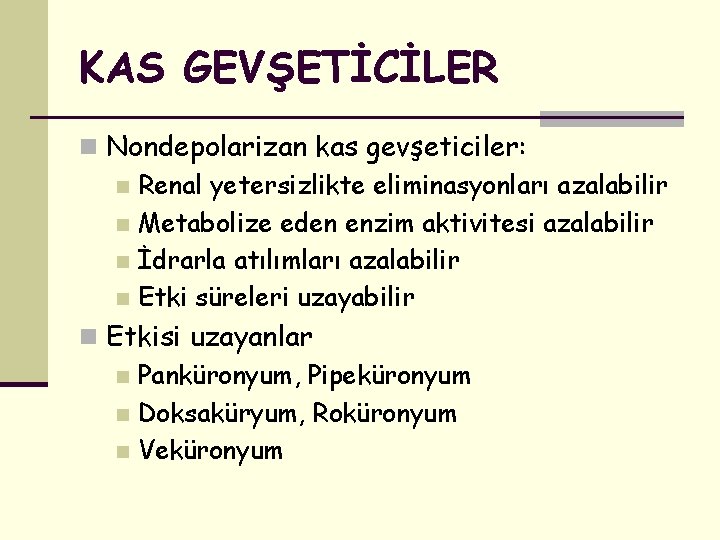 KAS GEVŞETİCİLER

Nondepolarizan kas gevşeticiler:
Renal yetersizlikte eliminasyonları azalabilir
Metabolize eden enzim aktivitesi azalabilir
İdrarla atılımları azalabilir
Etki süreleri uzayabilir

Etkisi uzayanlar
Panküronyum, Pipeküronyum
Doksaküryum, Roküronyum
Veküronyum